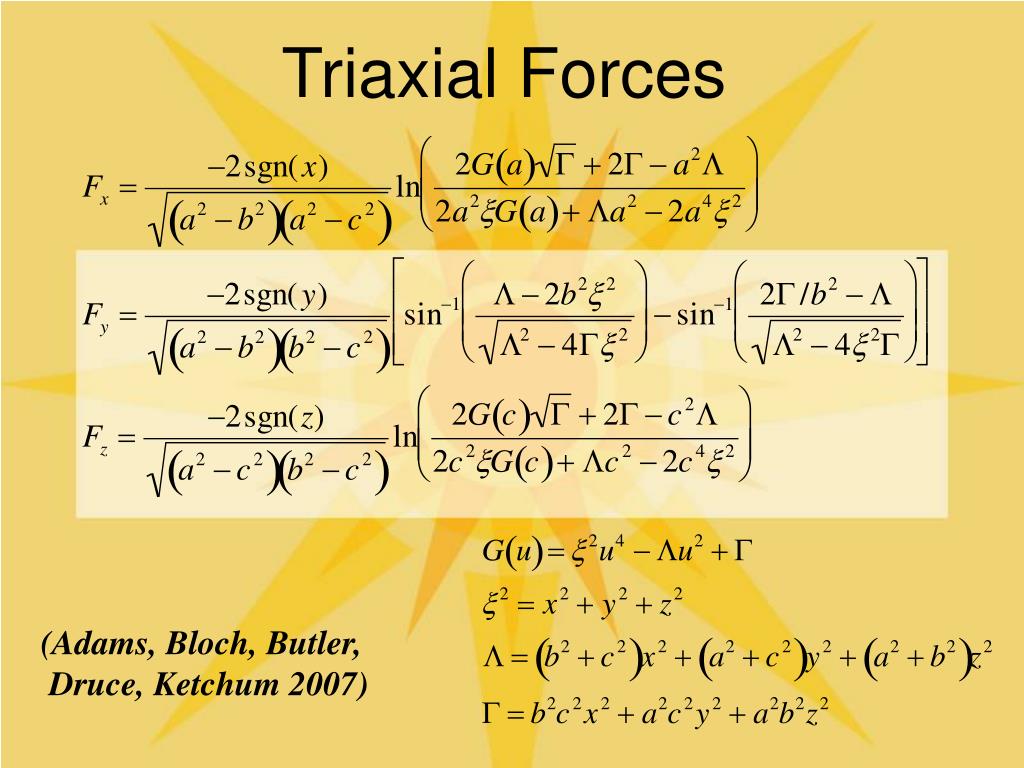 Triaxial Forces

$F_x = \frac{-2\,\mathrm{sgn}(x)}{\sqrt{(a^2-b^2)(a^2-c^2)}} \ln\left(\frac{2G(a)\sqrt{\Gamma}+2\Gamma-a^2\Lambda}{2a^2\xi G(a)+\Lambda a^2-2a^4\xi^2}\right)$

$F_y = \frac{-2\,\mathrm{sgn}(y)}{\sqrt{(a^2-b^2)(b^2-c^2)}} \left[\sin^{-1}\left(\frac{\Lambda-2b^2\xi^2}{\sqrt{\Lambda^2-4\Gamma\xi^2}}\right)-\sin^{-1}\left(\frac{2\Gamma/b^2-\Lambda}{\sqrt{\Lambda^2-4\xi^2\Gamma}}\right)\right]$

$F_z = \frac{-2\,\mathrm{sgn}(z)}{\sqrt{(a^2-c^2)(b^2-c^2)}} \ln\left(\frac{2G(c)\sqrt{\Gamma}+2\Gamma-c^2\Lambda}{2c^2\xi G(c)+\Lambda c^2-2c^4\xi^2}\right)$

$G(u)=\xi^2u^4-\Lambda u^2+\Gamma$

$\xi^2=x^2+y^2+z^2$

$\Lambda=(b^2+c^2)x^2+(a^2+c^2)y^2+(a^2+b^2)z^2$

$\Gamma=b^2c^2x^2+a^2c^2y^2+a^2b^2z^2$

(Adams, Bloch, Butler, Druce, Ketchum 2007)